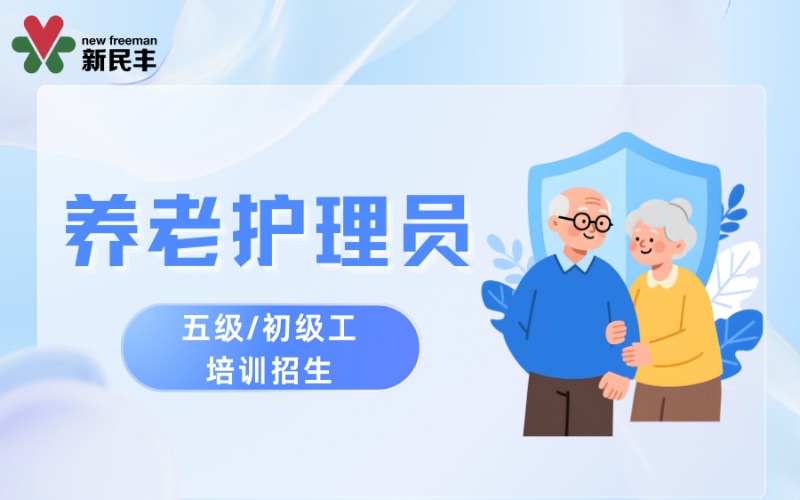 new freeman
新民丰

养老护理员

五级/初级工
培训招生